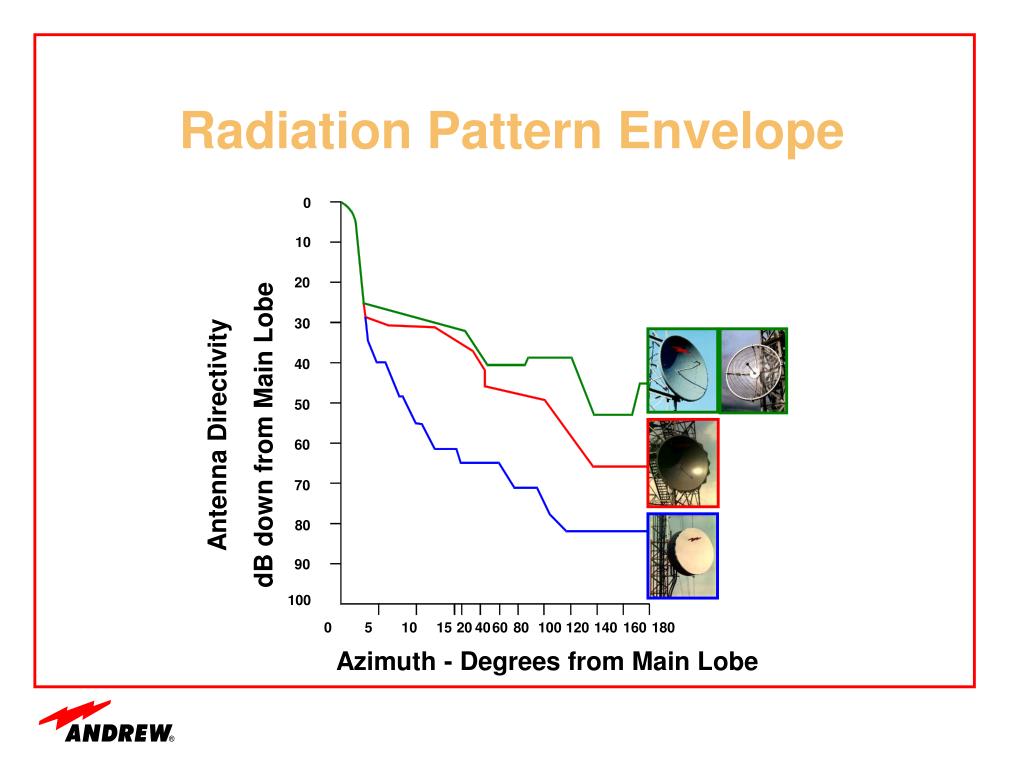 Radiation Pattern Envelope

Antenna Directivity
dB down from Main Lobe

0
10
20
30
40
50
60
70
80
90
100

0 5 10 15 20 40 60 80 100 120 140 160 180

Azimuth - Degrees from Main Lobe

ANDREW®